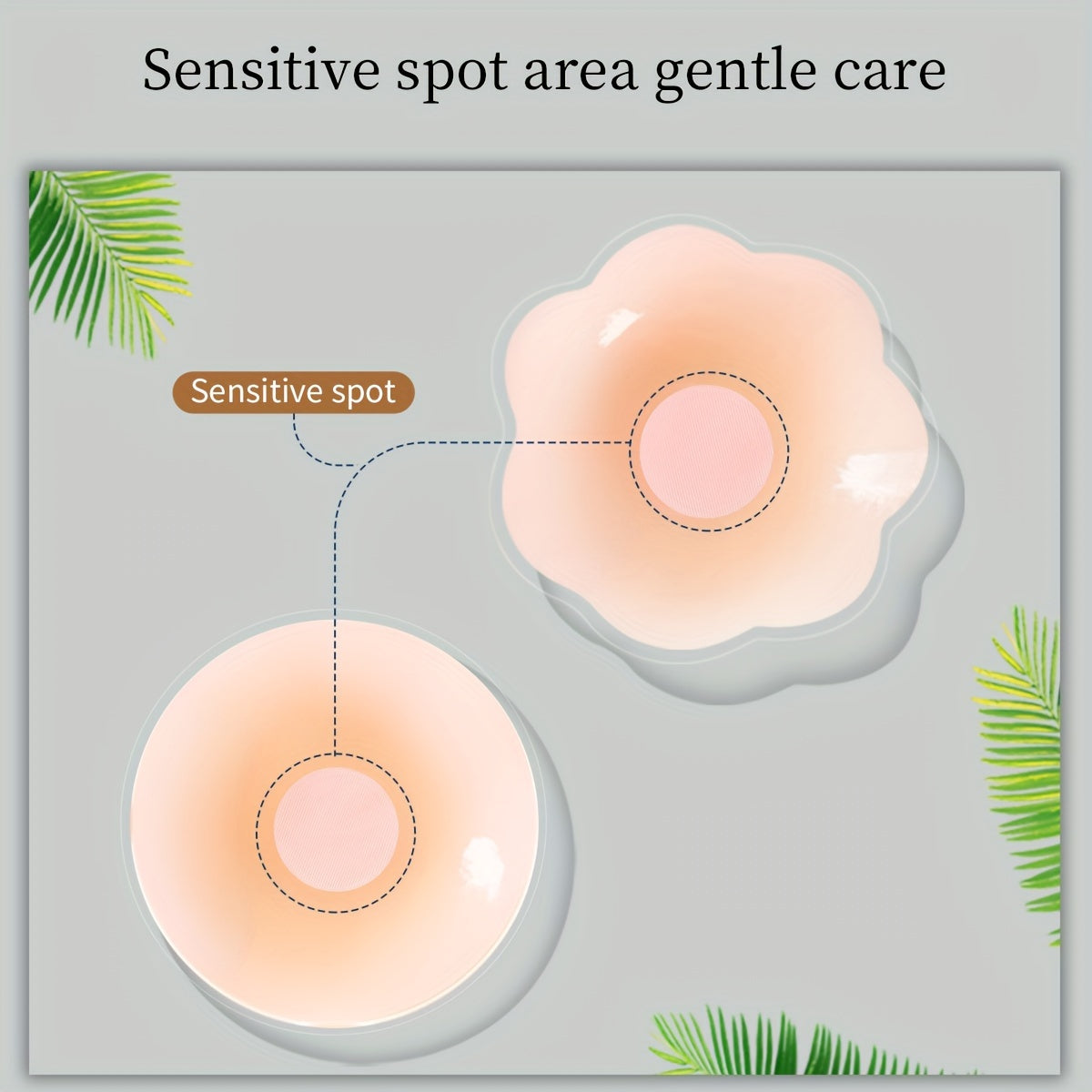 Sensitive spot area gentle care

Sensitive spot